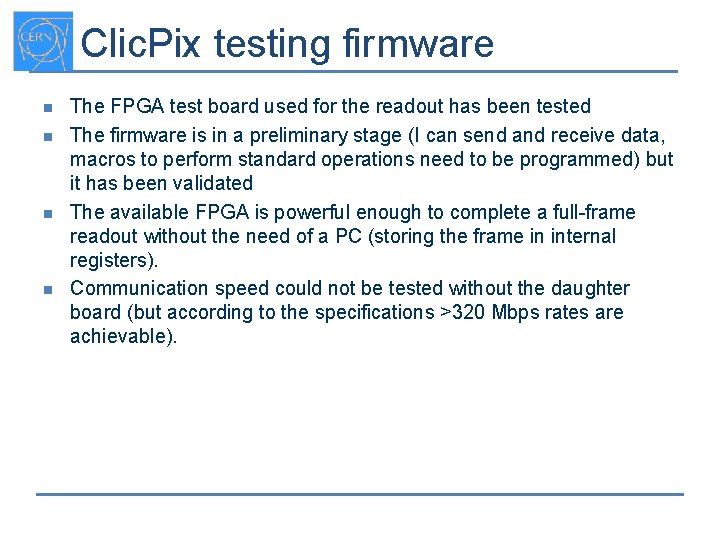 CERN

ClicPix testing firmware

- The FPGA test board used for the readout has been tested
- The firmware is in a preliminary stage (I can send and receive data, macros to perform standard operations need to be programmed) but it has been validated
- The available FPGA is powerful enough to complete a full-frame readout without the need of a PC (storing the frame in internal registers).
- Communication speed could not be tested without the daughter board (but according to the specifications >320 Mbps rates are achievable).